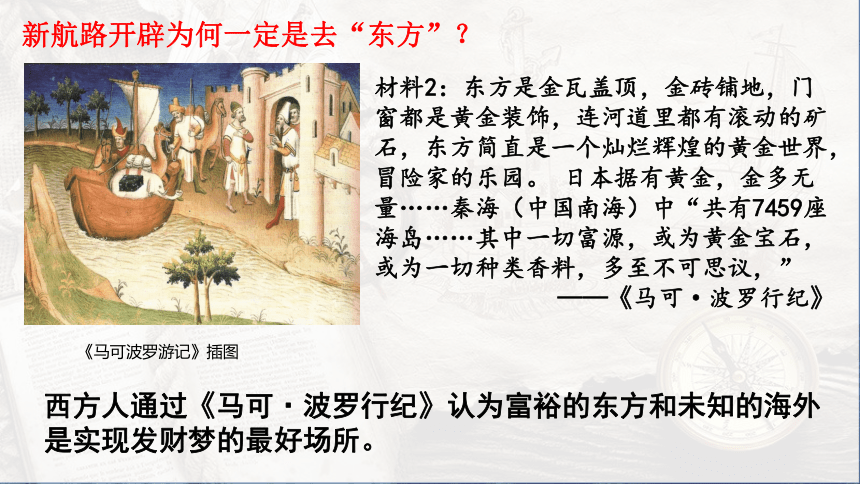 新航路开辟为何一定是去“东方”？

材料2：东方是金瓦盖顶，金砖铺地，门窗都是黄金装饰，连河道里都有滚动的矿石，东方简直是一个灿烂辉煌的黄金世界，冒险家的乐园。 日本据有黄金，金多无量……秦海（中国南海）中“共有7459座海岛……其中一切富源，或为黄金宝石，或为一切种类香料，多至不可思议，”

——《马可·波罗行纪》

《马可波罗游记》插图

西方人通过《马可·波罗行纪》认为富裕的东方和未知的海外是实现发财梦的最好场所。